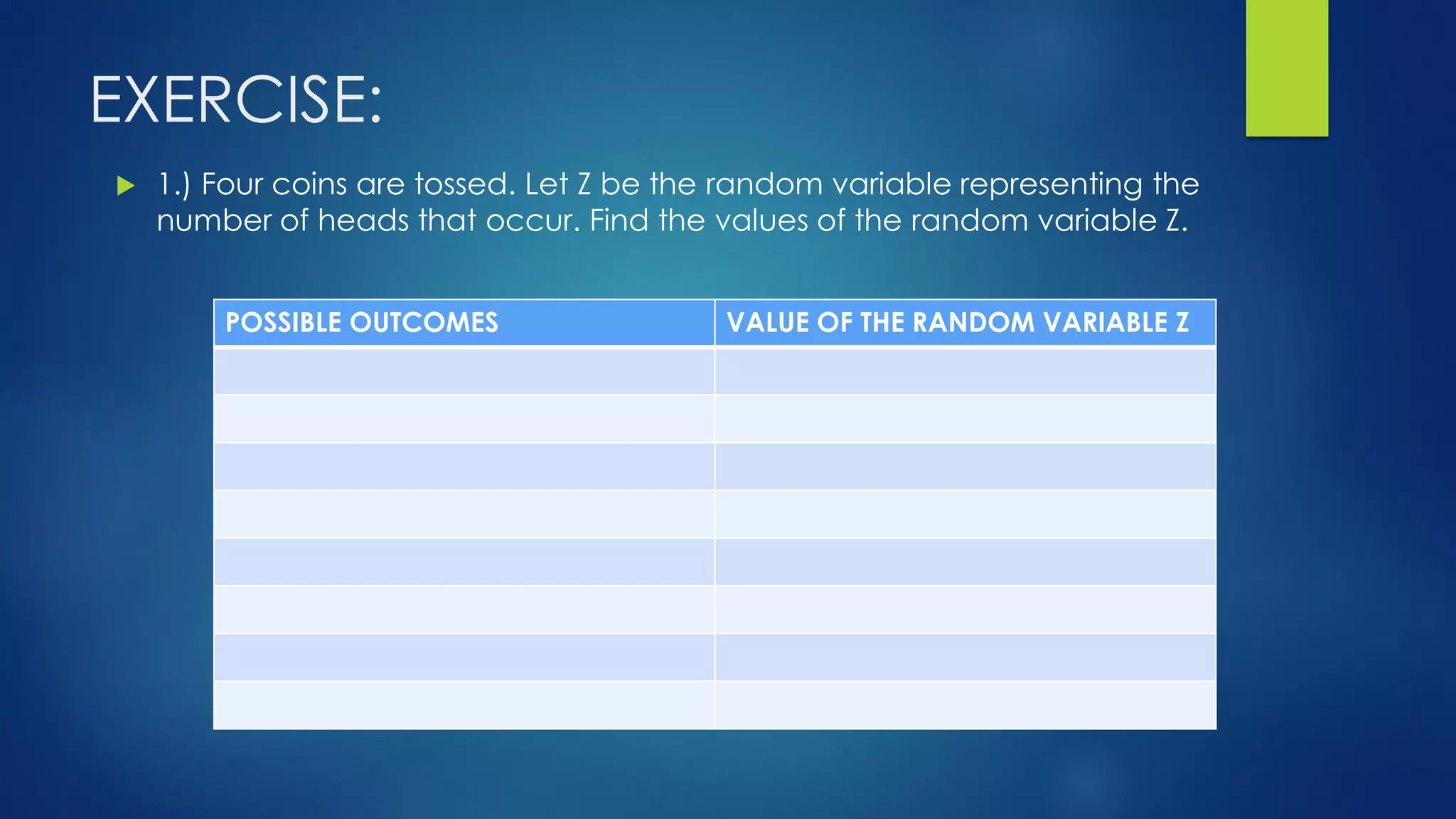 EXERCISE:

1.) Four coins are tossed. Let Z be the random variable representing the number of heads that occur. Find the values of the random variable Z.

| POSSIBLE OUTCOMES | VALUE OF THE RANDOM VARIABLE Z |
|---|---|
| | |
| | |
| | |
| | |
| | |
| | |
| | |
| | |